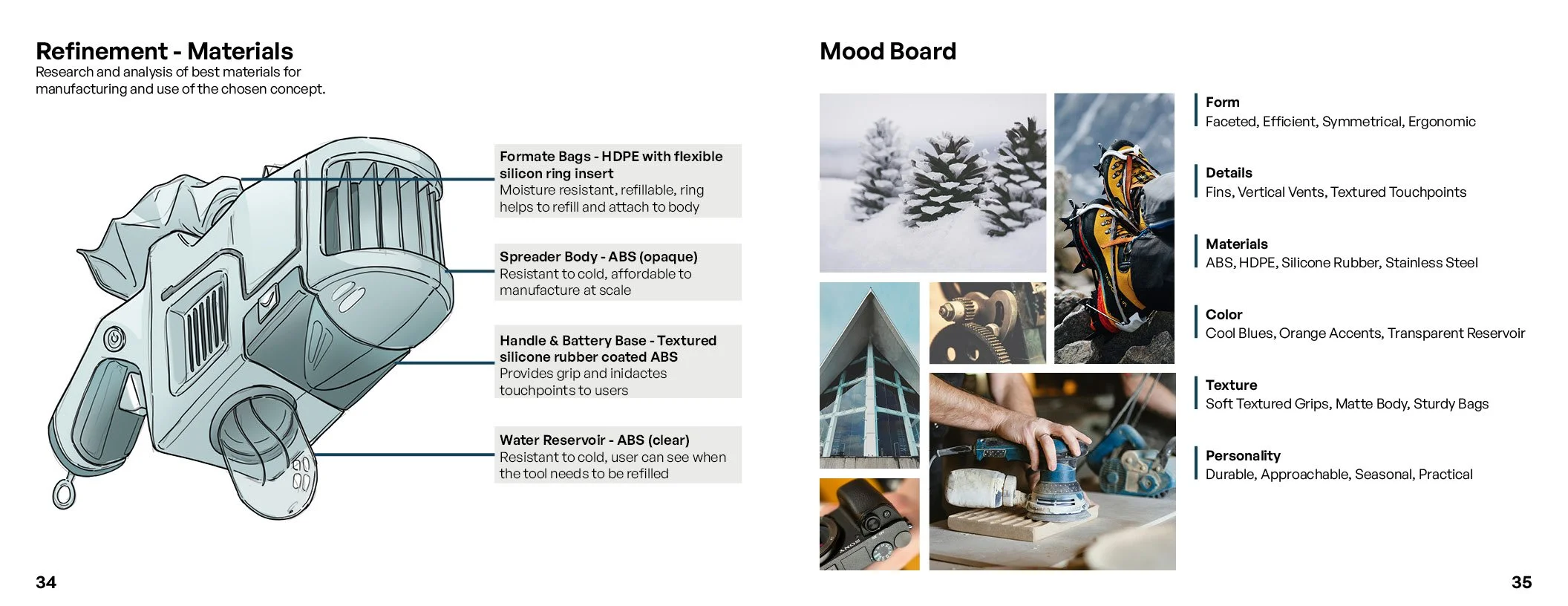 Refinement - Materials
Research and analysis of best materials for manufacturing and use of the chosen concept.

Formate Bags - HDPE with flexible silicon ring insert
Moisture resistant, refillable, ring helps to refill and attach to body

Spreader Body - ABS (opaque)
Resistant to cold, affordable to manufacture at scale

Handle & Battery Base - Textured silicone rubber coated ABS
Provides grip and inidactes touchpoints to users

Water Reservoir - ABS (clear)
Resistant to cold, user can see when the tool needs to be refilled

34

Mood Board

SONY

Form
Faceted, Efficient, Symmetrical, Ergonomic

Details
Fins, Vertical Vents, Textured Touchpoints

Materials
ABS, HDPE, Silicone Rubber, Stainless Steel

Color
Cool Blues, Orange Accents, Transparent Reservoir

Texture
Soft Textured Grips, Matte Body, Sturdy Bags

Personality
Durable, Approachable, Seasonal, Practical

35